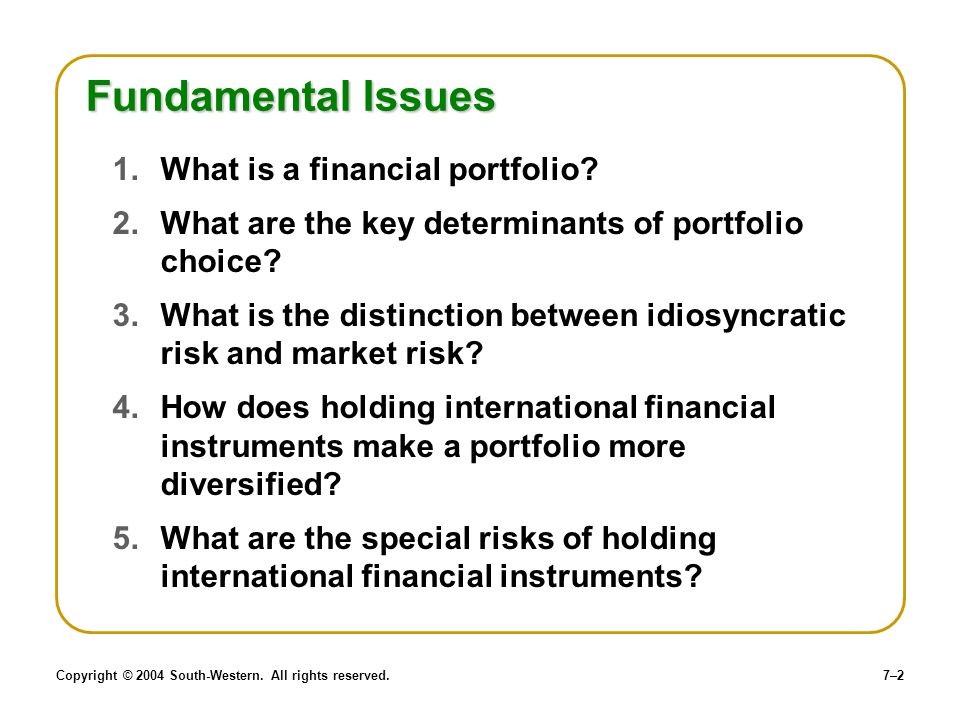 Fundamental Issues

1. What is a financial portfolio?
2. What are the key determinants of portfolio choice?
3. What is the distinction between idiosyncratic risk and market risk?
4. How does holding international financial instruments make a portfolio more diversified?
5. What are the special risks of holding international financial instruments?

Copyright © 2004 South-Western. All rights reserved.

7–2